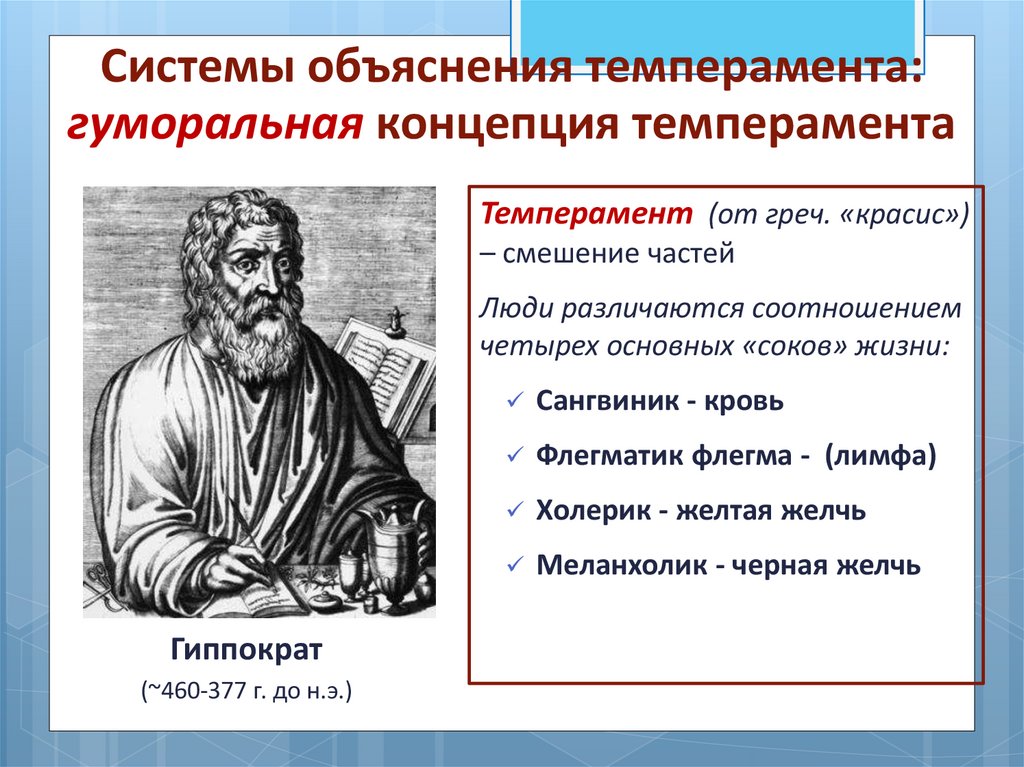 Системы объяснения темперамента: гуморальная концепция темперамента

Гиппократ

(~460-377 г. до н.э.)

Темперамент (от греч. «красис») – смешение частей

Люди различаются соотношением четырех основных «соков» жизни:

✓ Сангвиник - кровь

✓ Флегматик флегма - (лимфа)

✓ Холерик - желтая желчь

✓ Меланхолик - черная желчь